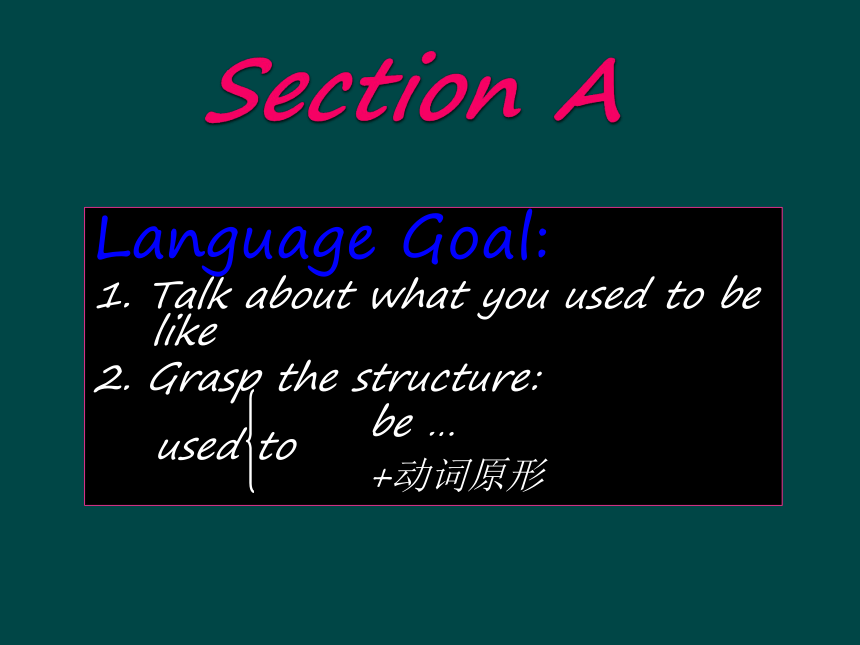 Section A

Language Goal:

1. Talk about what you used to be like

2. Grasp the structure:

used to be …

+动词原形